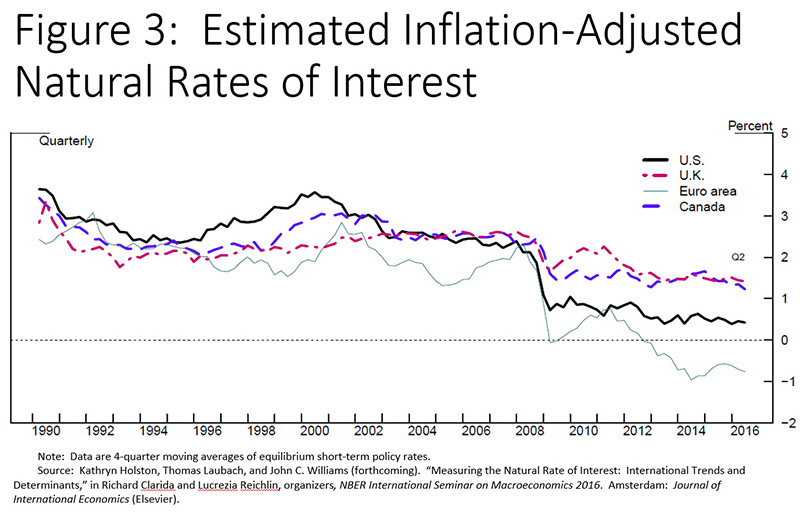 Figure 3: Estimated Inflation-Adjusted Natural Rates of Interest

Quarterly

Percent

U.S.
U.K.
Euro area
Canada

Q2

5
4
3
2
1
0
-1
-2

1990
1992
1994
1996
1998
2000
2002
2004
2006
2008
2010
2012
2014
2016

Note: Data are 4-quarter moving averages of equilibrium short-term policy rates.
Source: Kathryn Holston, Thomas Laubach, and John C. Williams (forthcoming). "Measuring the Natural Rate of Interest: International Trends and Determinants," in Richard Clarida and Lucrezia Reichlin, organizers, NBER International Seminar on Macroeconomics 2016. Amsterdam: Journal of International Economics (Elsevier).